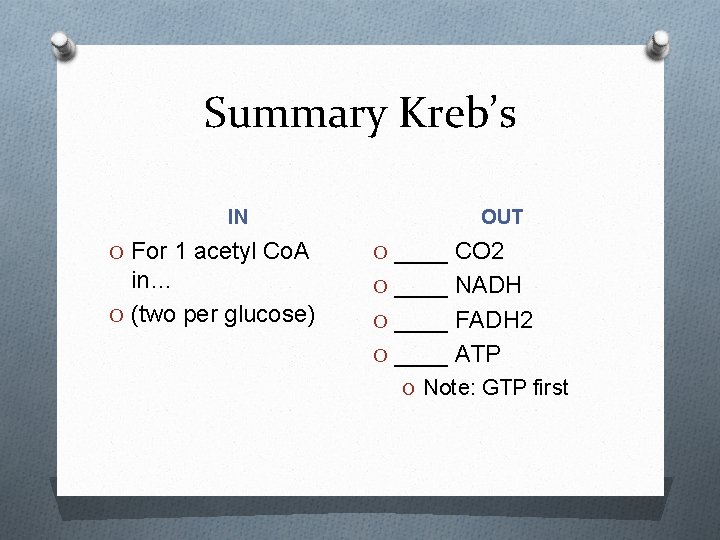 Summary Kreb's

IN

O For 1 acetyl CoA in...
O (two per glucose)

OUT

O ____ CO2
O ____ NADH
O ____ FADH2
O ____ ATP
O Note: GTP first